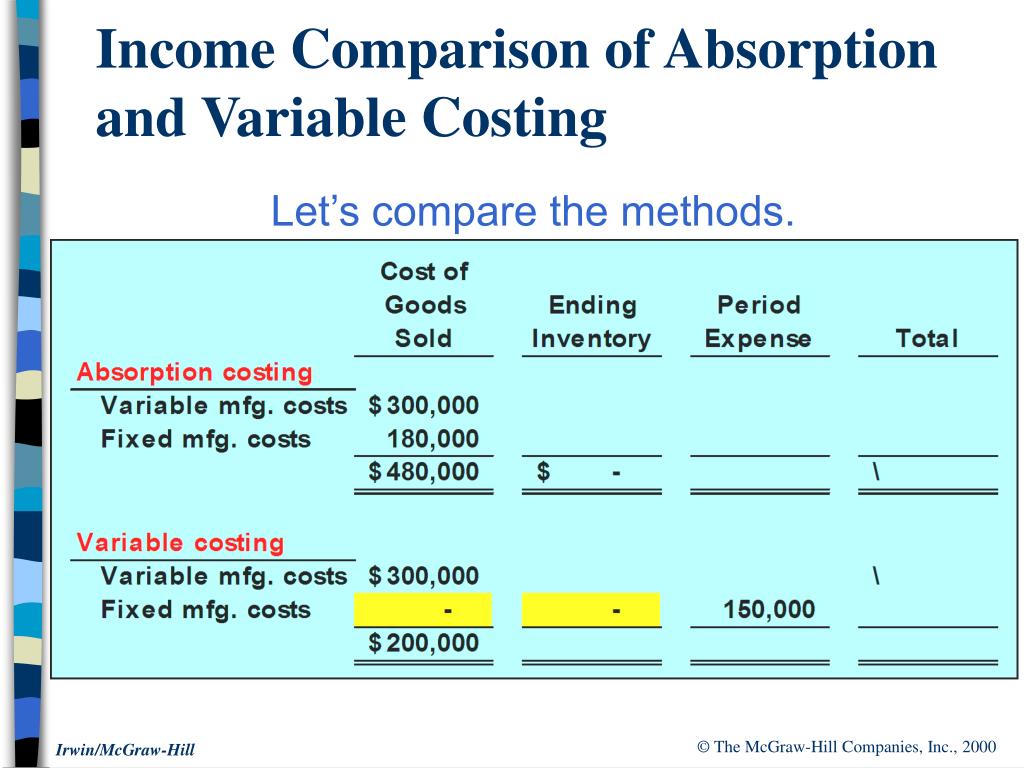 Income Comparison of Absorption and Variable Costing

Let's compare the methods.

| | Cost of Goods Sold | Ending Inventory | Period Expense | Total |
|---|---|---|---|---|
| Absorption costing | | | | |
| Variable mfg. costs | $ 300,000 | | | |
| Fixed mfg. costs | 180,000 | | | |
| | $ 480,000 | $ - | | \ |
| Variable costing | | | | |
| Variable mfg. costs | $ 300,000 | | | \ |
| Fixed mfg. costs | - | - | 150,000 | |
| | $ 200,000 | | | |

Irwin/McGraw-Hill

© The McGraw-Hill Companies, Inc., 2000